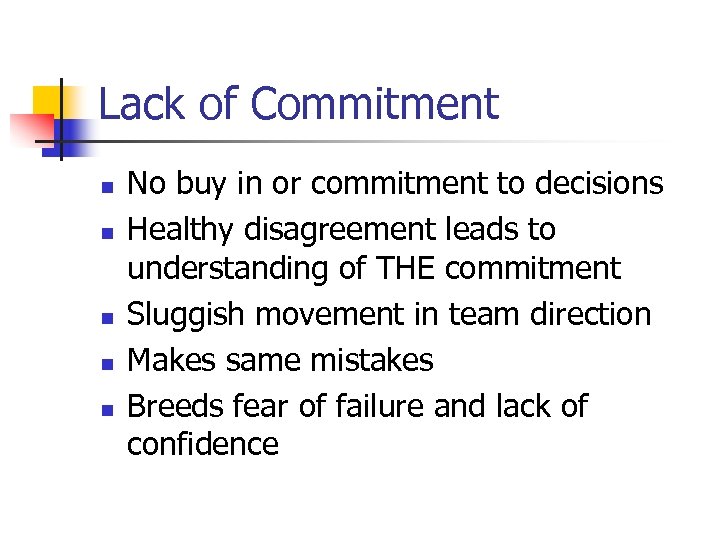 Lack of Commitment

- No buy in or commitment to decisions
- Healthy disagreement leads to understanding of THE commitment
- Sluggish movement in team direction
- Makes same mistakes
- Breeds fear of failure and lack of confidence